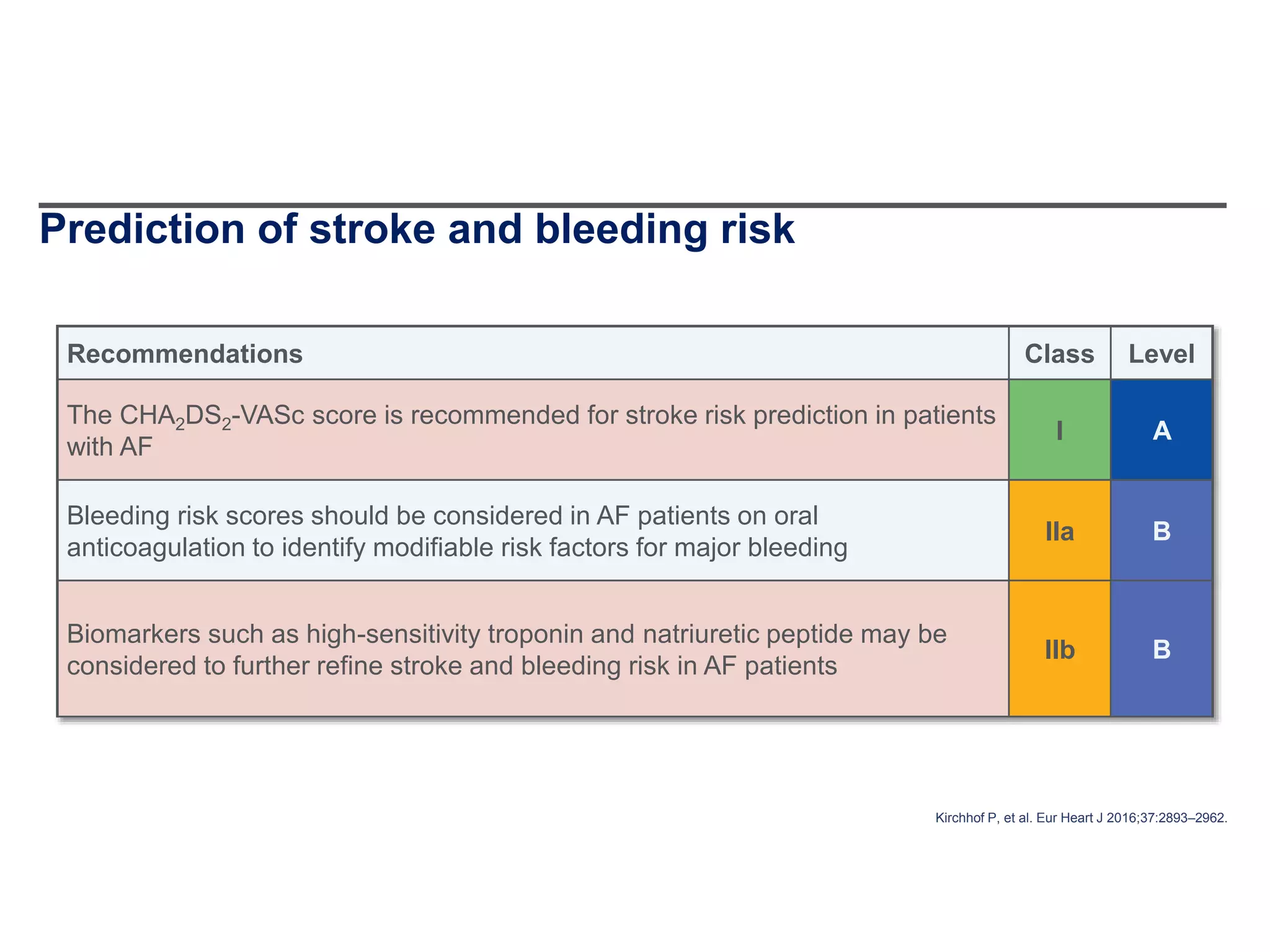 Prediction of stroke and bleeding risk

| Recommendations | Class | Level |
|---|---|---|
| The $CHA_2DS_2$-VASc score is recommended for stroke risk prediction in patients with AF | I | A |
| Bleeding risk scores should be considered in AF patients on oral anticoagulation to identify modifiable risk factors for major bleeding | IIa | B |
| Biomarkers such as high-sensitivity troponin and natriuretic peptide may be considered to further refine stroke and bleeding risk in AF patients | IIb | B |

Kirchhof P, et al. Eur Heart J 2016;37:2893–2962.